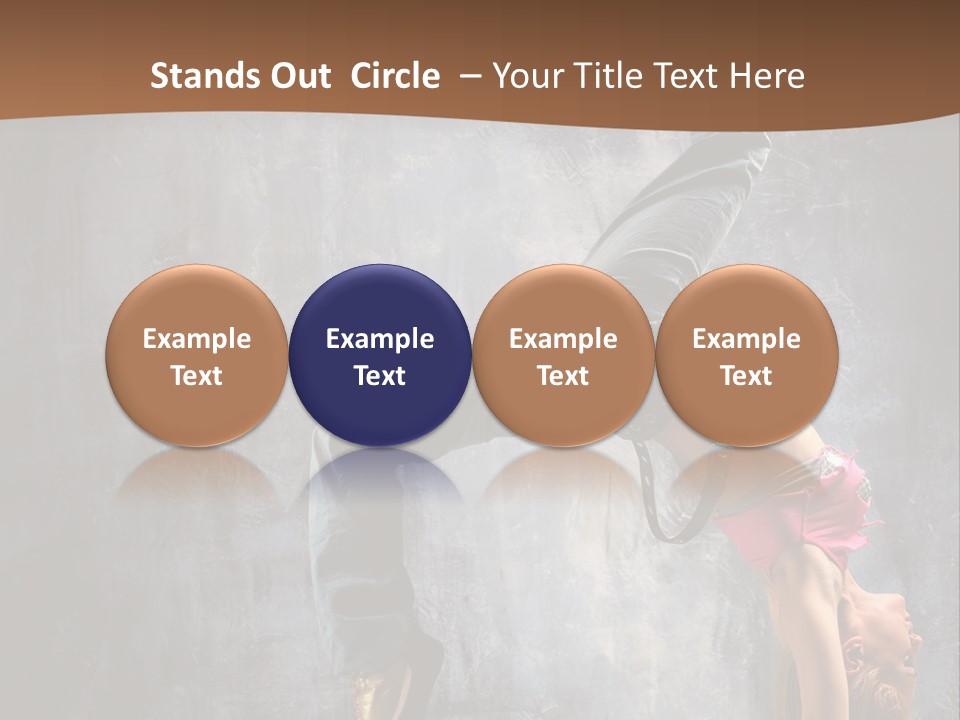 Stands Out Circle – Your Title Text Here

Example Text

Example Text

Example Text

Example Text